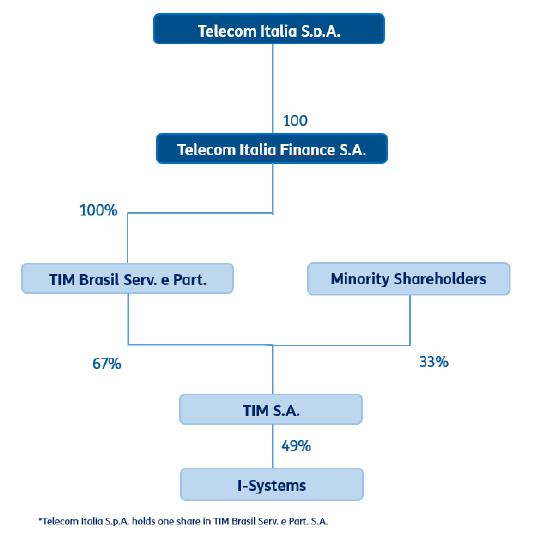 Telecom Italia S.p.A.

100

Telecom Italia Finance S.A.

100%

TIM Brasil Serv. e Part.

Minority Shareholders

67%

33%

TIM S.A.

49%

I-Systems

*Telecom Italia S.p.A. holds one share in TIM Brasil Serv. e Part. S.A.